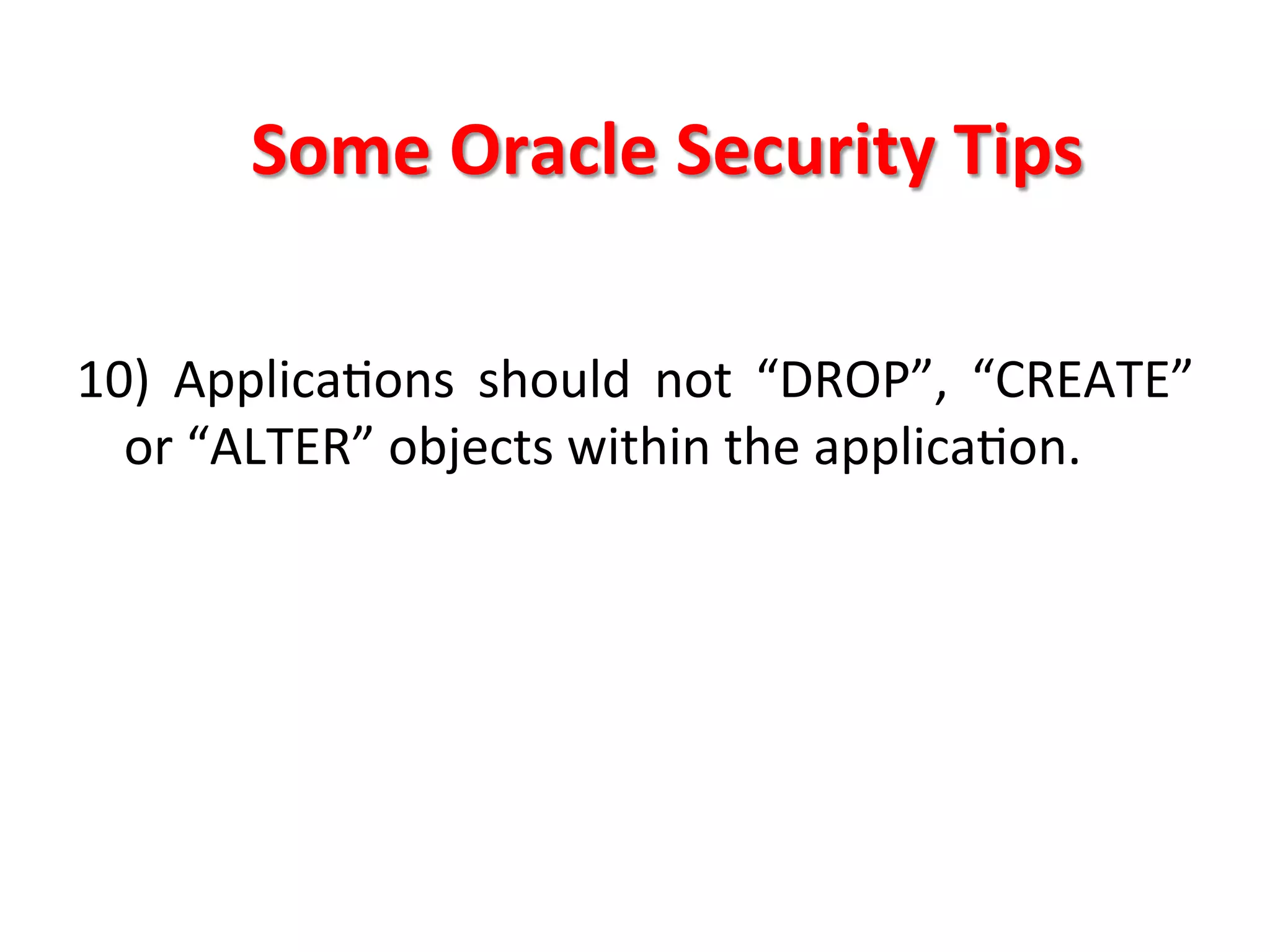 Some Oracle Security Tips

10) Applications should not “DROP”, “CREATE” or “ALTER” objects within the application.